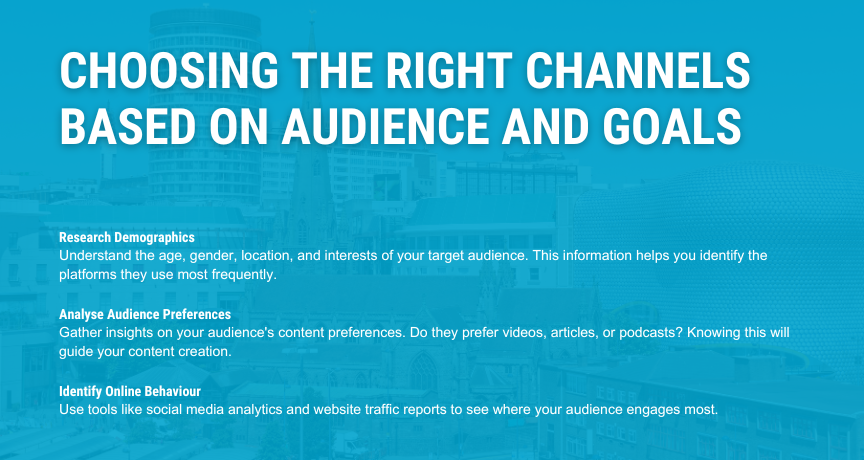 CHOOSING THE RIGHT CHANNELS BASED ON AUDIENCE AND GOALS

Research Demographics
Understand the age, gender, location, and interests of your target audience. This information helps you identify the platforms they use most frequently.

Analyse Audience Preferences
Gather insights on your audience's content preferences. Do they prefer videos, articles, or podcasts? Knowing this will guide your content creation.

Identify Online Behaviour
Use tools like social media analytics and website traffic reports to see where your audience engages most.